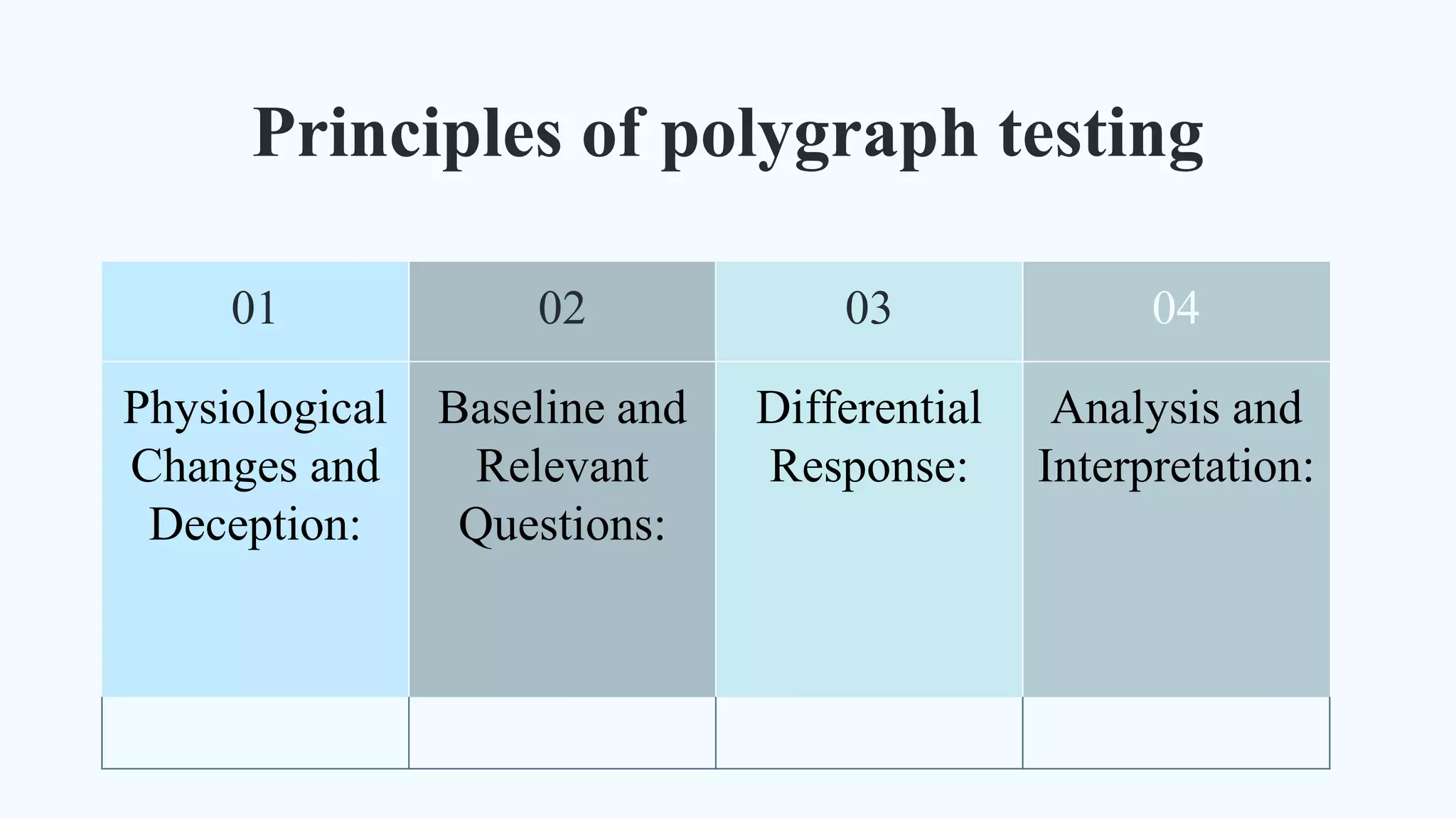 Principles of polygraph testing

| 01 | 02 | 03 | 04 |
|---|---|---|---|
| Physiological Changes and Deception: | Baseline and Relevant Questions: | Differential Response: | Analysis and Interpretation: |